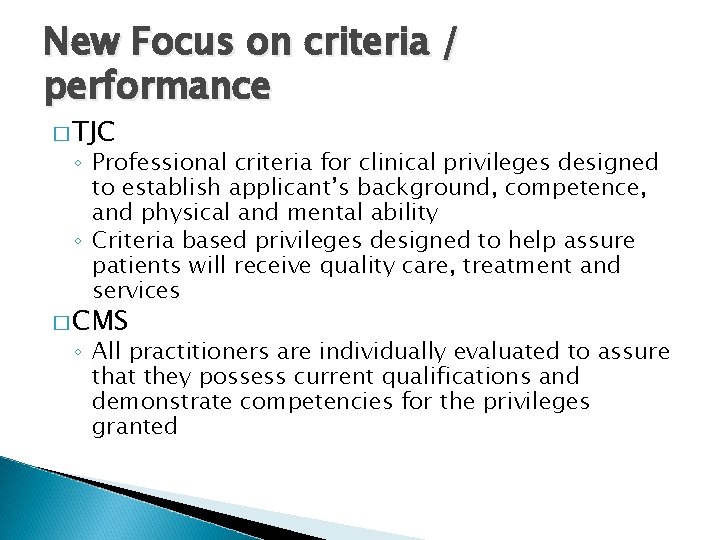 New Focus on criteria / performance

□ TJC
◦ Professional criteria for clinical privileges designed to establish applicant's background, competence, and physical and mental ability
◦ Criteria based privileges designed to help assure patients will receive quality care, treatment and services

□ CMS
◦ All practitioners are individually evaluated to assure that they possess current qualifications and demonstrate competencies for the privileges granted